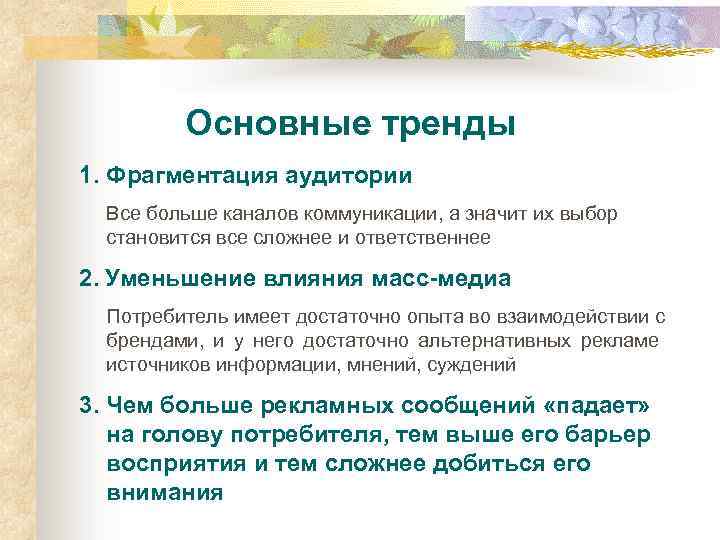 Основные тренды

1. Фрагментация аудитории

Все больше каналов коммуникации, а значит их выбор становится все сложнее и ответственнее

2. Уменьшение влияния масс-медиа

Потребитель имеет достаточно опыта во взаимодействии с брендами, и у него достаточно альтернативных рекламе источников информации, мнений, суждений

3. Чем больше рекламных сообщений «падает» на голову потребителя, тем выше его барьер восприятия и тем сложнее добиться его внимания